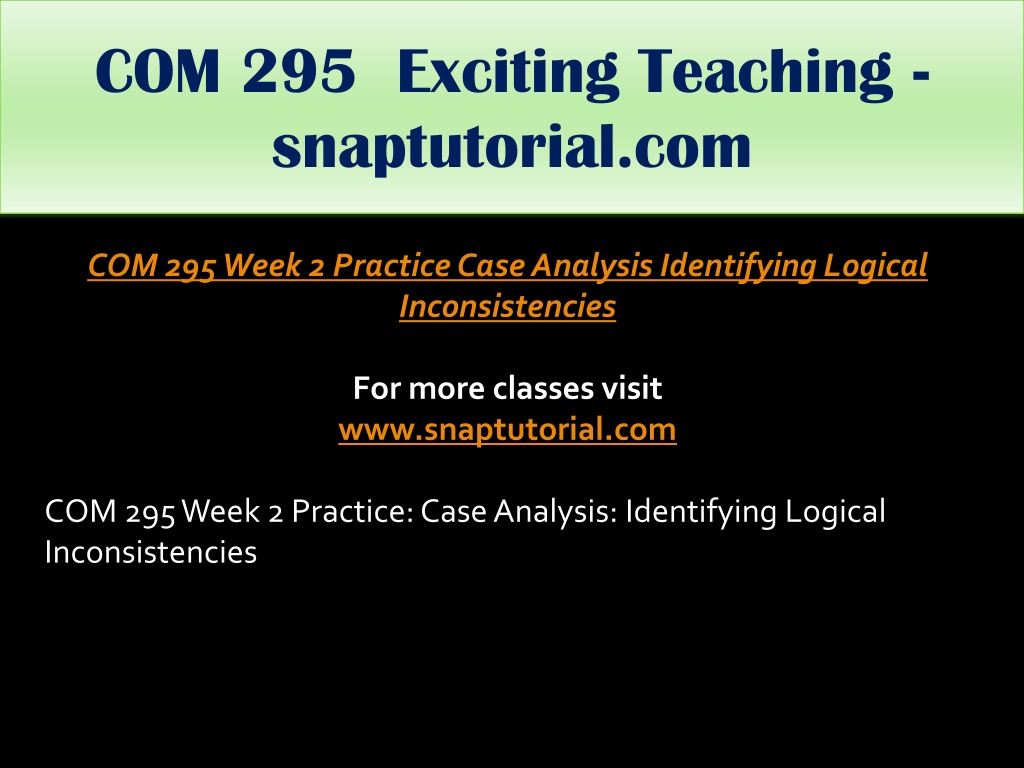 COM 295 Exciting Teaching - snaptutorial.com

COM 295 Week 2 Practice Case Analysis Identifying Logical Inconsistencies

For more classes visit
www.snaptutorial.com

COM 295 Week 2 Practice: Case Analysis: Identifying Logical Inconsistencies